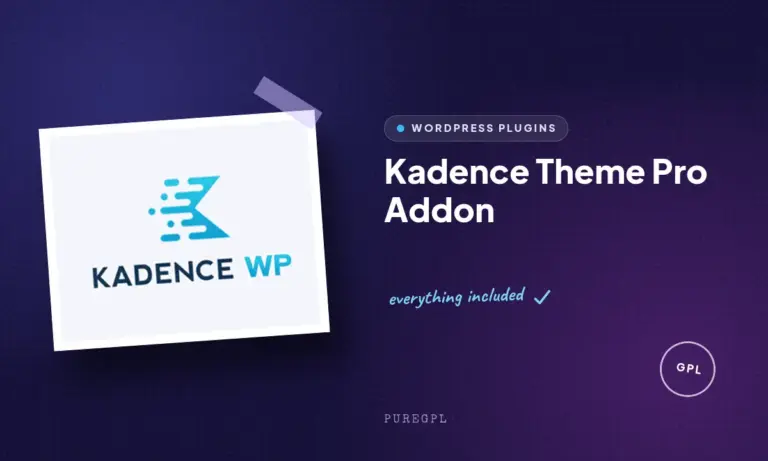 KADENCE WP

WORDPRESS PLUGINS

Kadence Theme Pro Addon

everything included ✓

GPL

PUREGPL